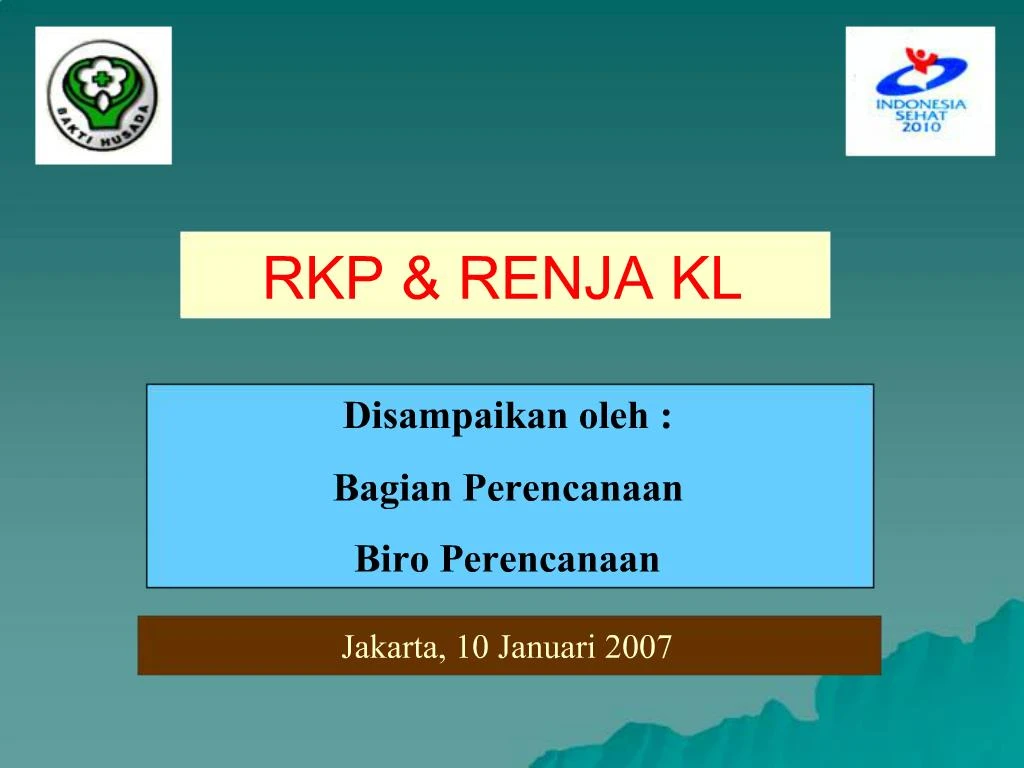 BAKTI HUSADA

INDONESIA SEHAT 2010

RKP & RENJA KL

Disampaikan oleh :

Bagian Perencanaan

Biro Perencanaan

Jakarta, 10 Januari 2007